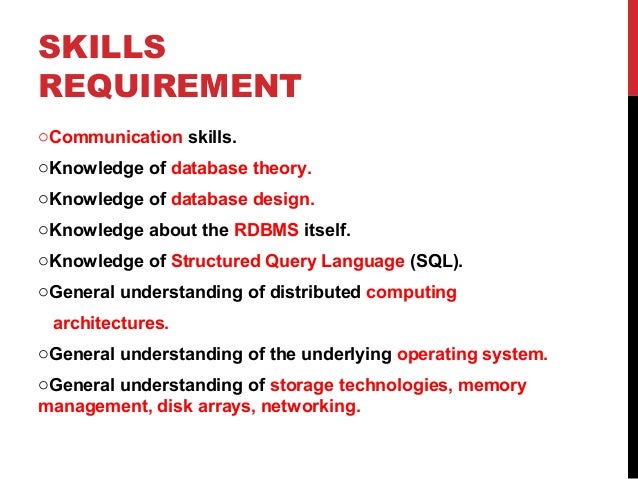 SKILLS REQUIREMENT

○Communication skills.

○Knowledge of database theory.

○Knowledge of database design.

○Knowledge about the RDBMS itself.

○Knowledge of Structured Query Language (SQL).

○General understanding of distributed computing architectures.

○General understanding of the underlying operating system.

○General understanding of storage technologies, memory management, disk arrays, networking.